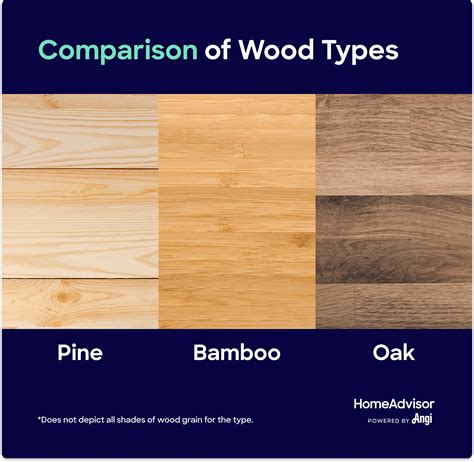 Comparison of Wood Types

Pine

Bamboo

Oak

*Does not depict all shades of wood grain for the type.

HomeAdvisor
POWERED BY Angi